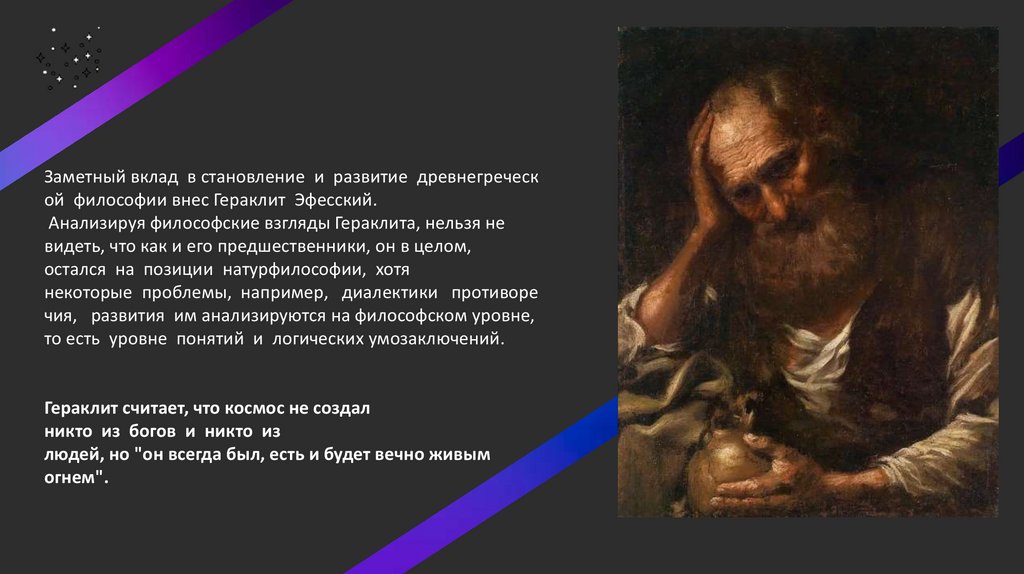 Заметный вклад в становление и развитие древнегреческ ой философии внес Гераклит Эфесский.
Анализируя философские взгляды Гераклита, нельзя не видеть, что как и его предшественники, он в целом, остался на позиции натурфилософии, хотя некоторые проблемы, например, диалектики противоре чия, развития им анализируются на философском уровне, то есть уровне понятий и логических умозаключений.

Гераклит считает, что космос не создал никто из богов и никто из людей, но "он всегда был, есть и будет вечно живым огнем".